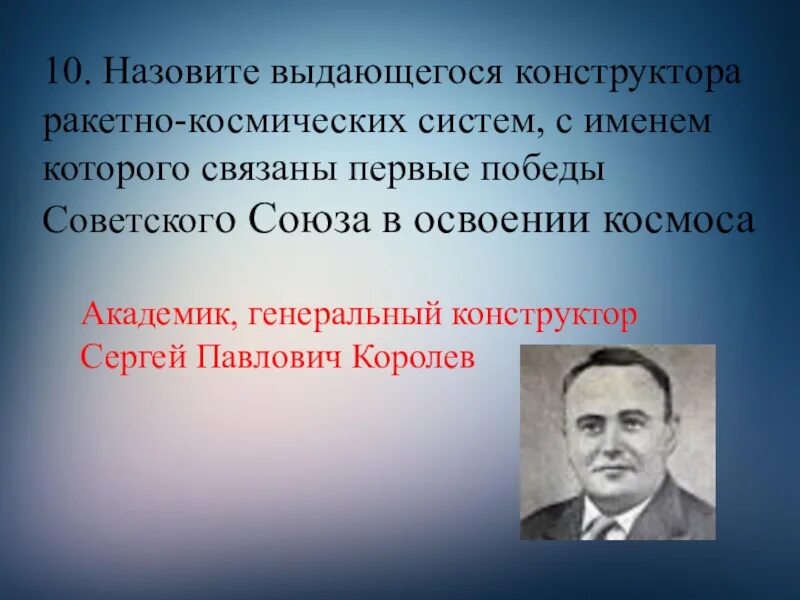 10. Назовите выдающегося конструктора ракетно-космических систем, с именем которого связаны первые победы Советского Союза в освоении космоса

Академик, генеральный конструктор Сергей Павлович Королев